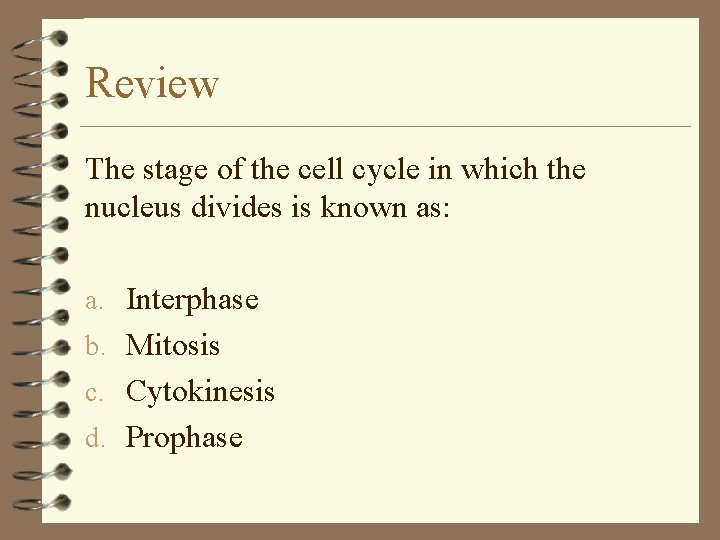 Review

The stage of the cell cycle in which the nucleus divides is known as:

a. Interphase
b. Mitosis
c. Cytokinesis
d. Prophase